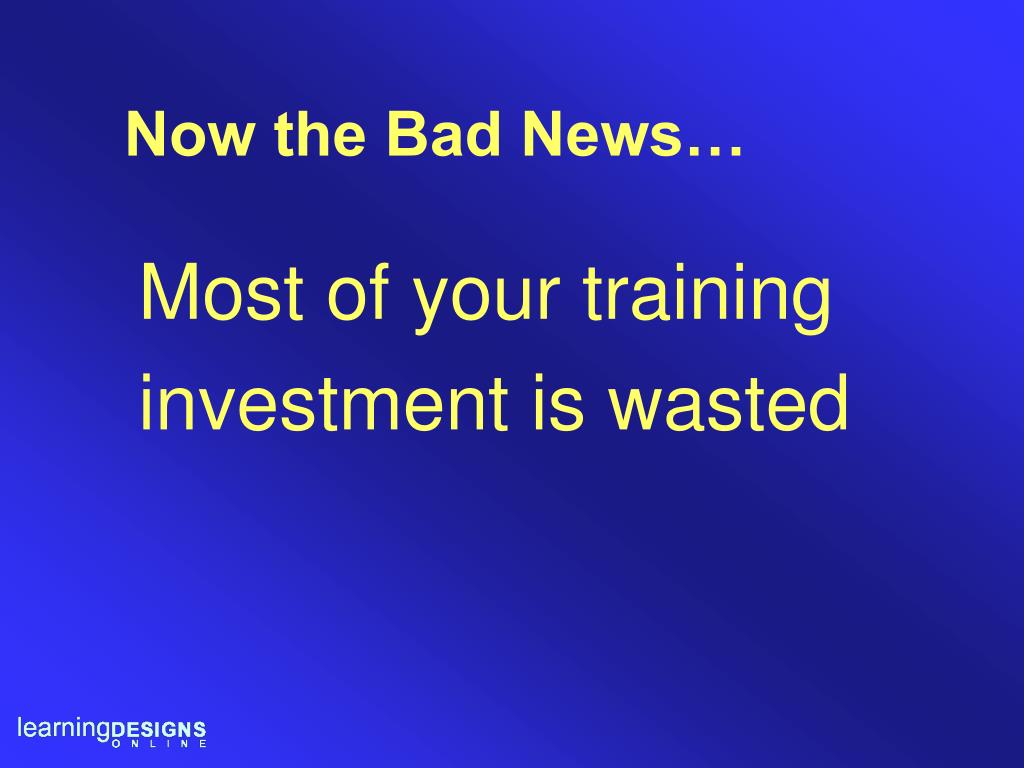 Now the Bad News…

Most of your training investment is wasted

learningDESIGNS
ONLINE